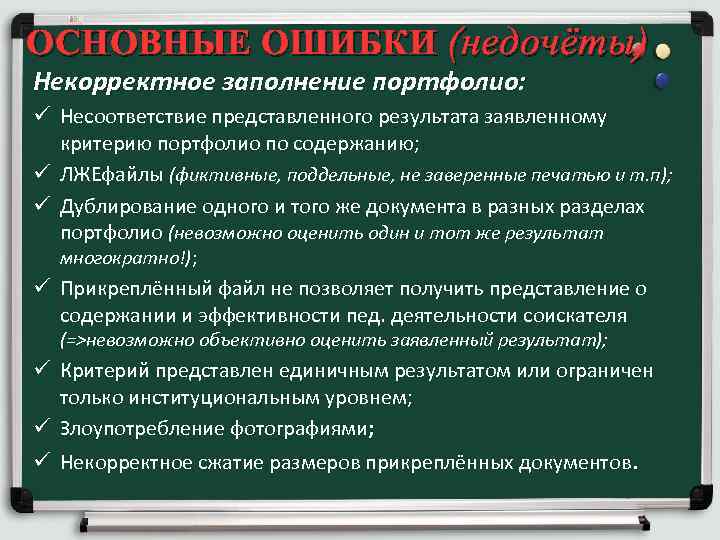 ОСНОВНЫЕ ОШИБКИ (недочёты)

Некорректное заполнение портфолио:

✓ Несоответствие представленного результата заявленному критерию портфолио по содержанию;

✓ ЛЖЕфайлы (фиктивные, поддельные, не заверенные печатью и т.п);

✓ Дублирование одного и того же документа в разных разделах портфолио (невозможно оценить один и тот же результат многократно!);

✓ Прикреплённый файл не позволяет получить представление о содержании и эффективности пед. деятельности соискателя (=>невозможно объективно оценить заявленный результат);

✓ Критерий представлен единичным результатом или ограничен только институциональным уровнем;

✓ Злоупотребление фотографиями;

✓ Некорректное сжатие размеров прикреплённых документов.